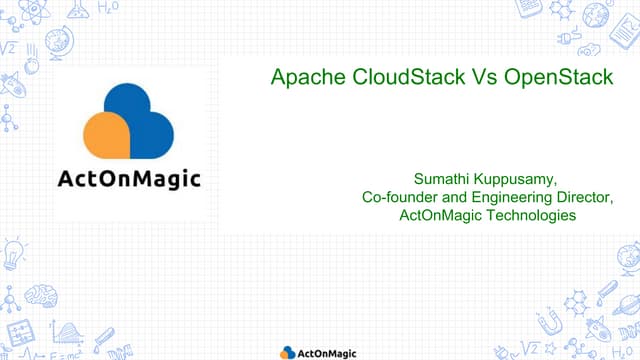 ActOnMagic

Apache CloudStack Vs OpenStack

Sumathi Kuppusamy,
Co-founder and Engineering Director,
ActOnMagic Technologies

ActOnMagic